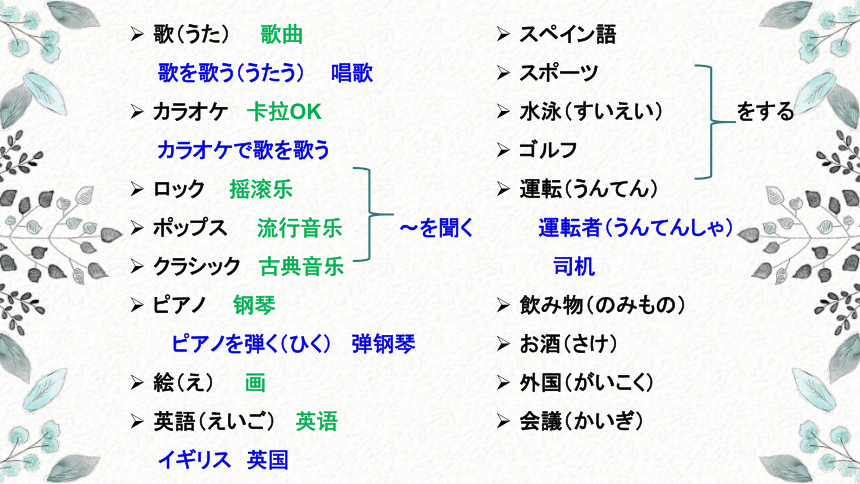 ➢ 歌（うた）　歌曲

歌を歌う（うたう）　唱歌

➢ カラオケ　卡拉OK

カラオケで歌を歌う

➢ ロック　摇滚乐

➢ ポップス　流行音乐

➢ クラシック　古典音乐

～を聞く

➢ ピアノ　钢琴

ピアノを弾く（ひく）　弹钢琴

➢ 絵（え）　画

➢ 英語（えいご）　英语

イギリス　英国

➢ スペイン語

➢ スポーツ

➢ 水泳（すいえい）

➢ ゴルフ

➢ 運転（うんてん）

をする

運転者（うんてんしゃ）

司机

➢ 飲み物（のみもの）

➢ お酒（さけ）

➢ 外国（がいこく）

➢ 会議（かいぎ）